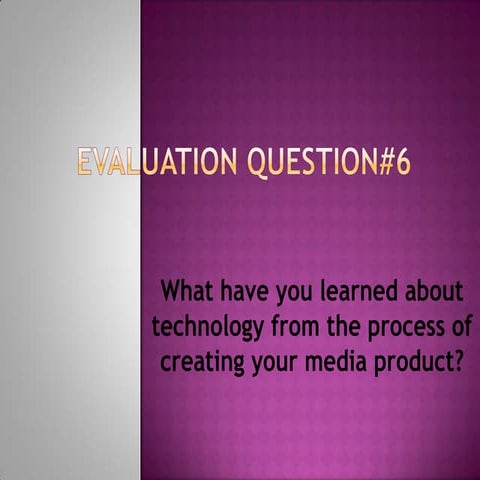 EVALUATION QUESTION#6

What have you learned about technology from the process of creating your media product?